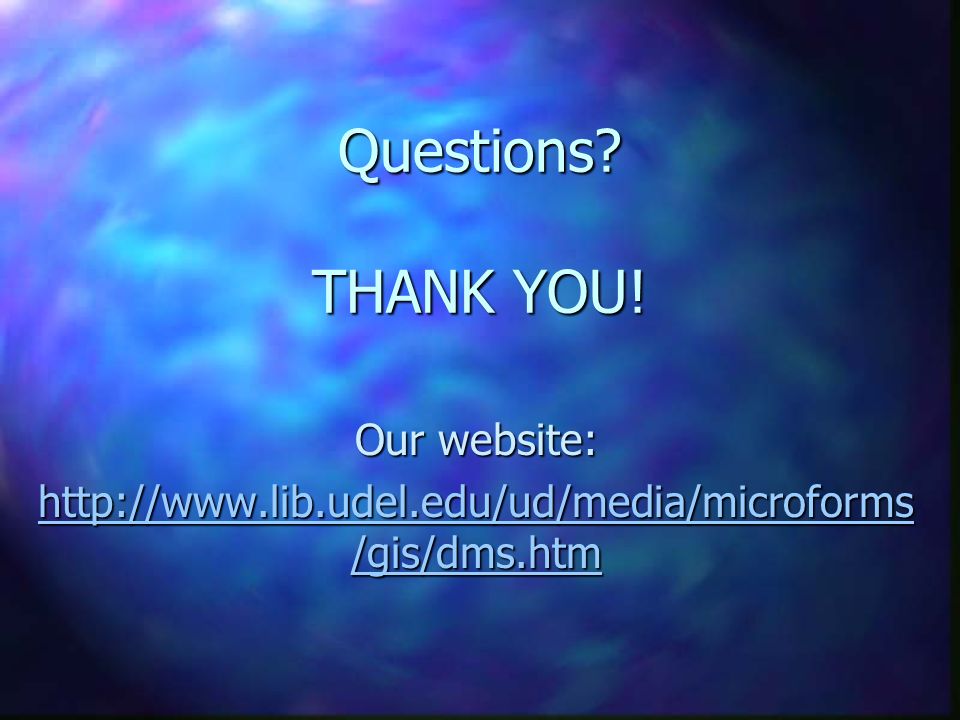 Questions?

THANK YOU!

Our website:

http://www.lib.udel.edu/ud/media/microforms/gis/dms.htm